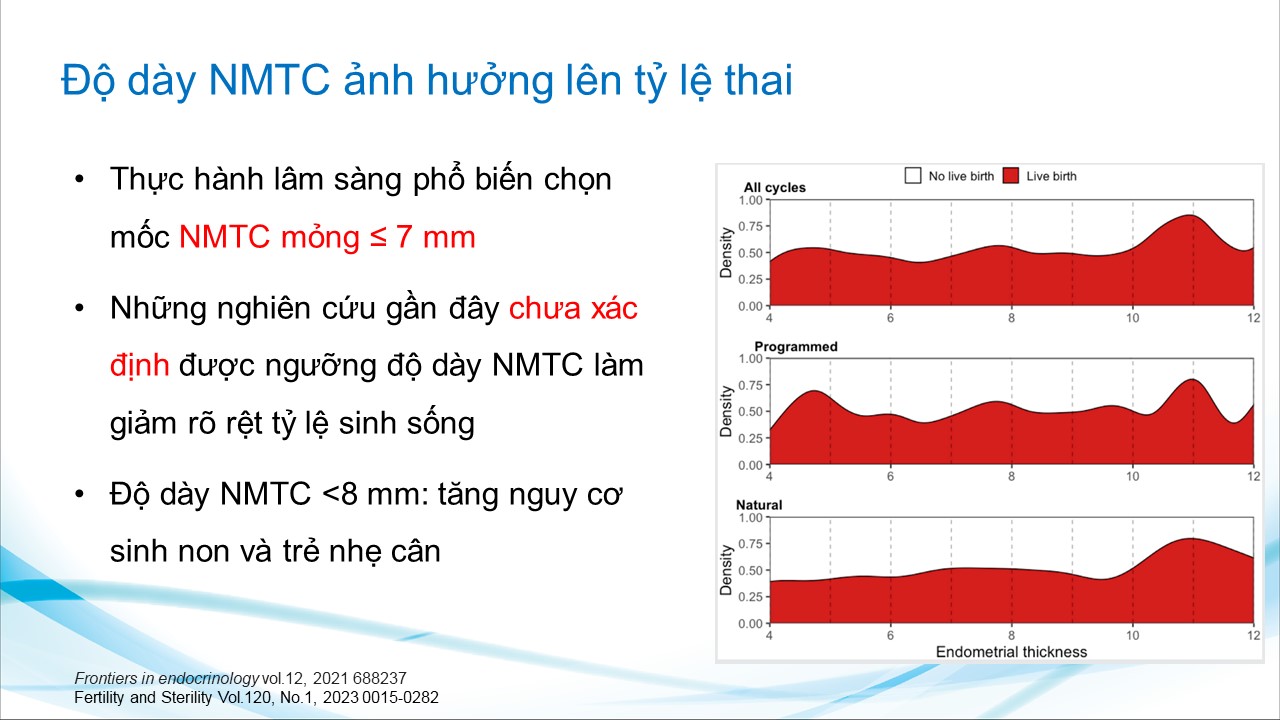 Độ dày NMTC ảnh hưởng lên tỷ lệ thai

• Thực hành lâm sàng phổ biến chọn mốc NMTC mỏng ≤ 7 mm

• Những nghiên cứu gần đây chưa xác định được ngưỡng độ dày NMTC làm giảm rõ rệt tỷ lệ sinh sống

• Độ dày NMTC <8 mm: tăng nguy cơ sinh non và trẻ nhẹ cân

No live birth
Live birth

All cycles
Density
1.00
0.75
0.50
0.25
0.00
4
6
8
10
12

Programmed
Density
1.00
0.75
0.50
0.25
0.00
4
6
8
10
12

Natural
Density
1.00
0.75
0.50
0.25
0.00
4
6
8
10
12
Endometrial thickness

Frontiers in endocrinology vol.12, 2021 688237
Fertility and Sterility Vol.120, No.1, 2023 0015-0282